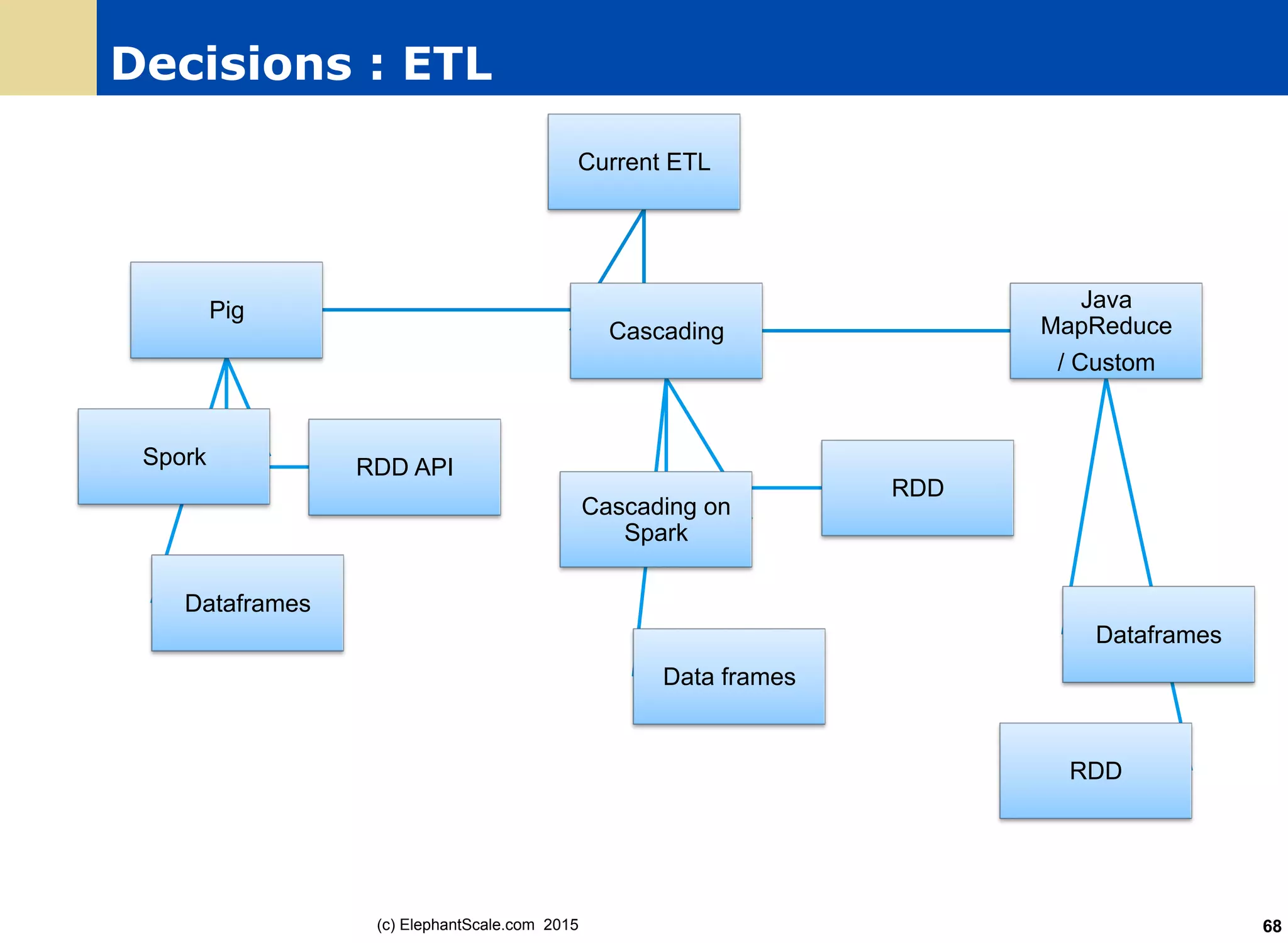 Decisions : ETL

Current ETL

Pig

Cascading

Java MapReduce / Custom

Spork

RDD API

Cascading on Spark

RDD

Dataframes

Data frames

Dataframes

RDD

(c) ElephantScale.com 2015

68